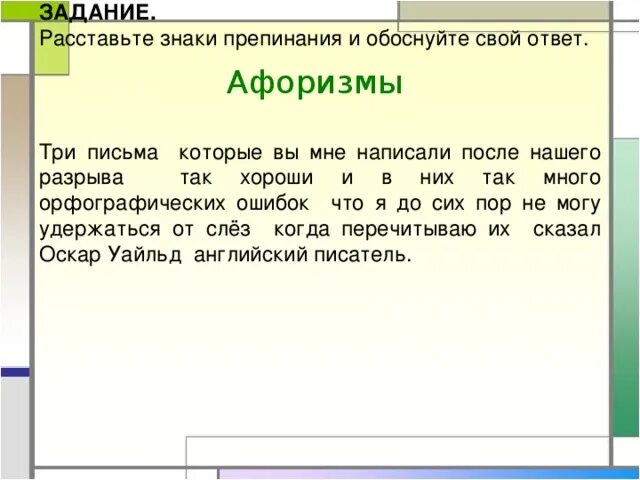 ЗАДАНИЕ.
Расставьте знаки препинания и обоснуйте свой ответ.

Афоризмы

Три письма которые вы мне написали после нашего разрыва так хороши и в них так много орфографических ошибок что я до сих пор не могу удержаться от слёз когда перечитываю их сказал Оскар Уайльд английский писатель.